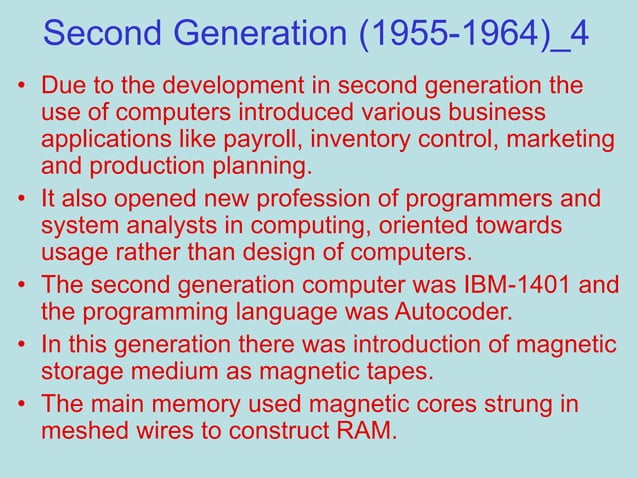 Second Generation (1955-1964)_4

• Due to the development in second generation the use of computers introduced various business applications like payroll, inventory control, marketing and production planning.

• It also opened new profession of programmers and system analysts in computing, oriented towards usage rather than design of computers.

• The second generation computer was IBM-1401 and the programming language was Autocoder.

• In this generation there was introduction of magnetic storage medium as magnetic tapes.

• The main memory used magnetic cores strung in meshed wires to construct RAM.